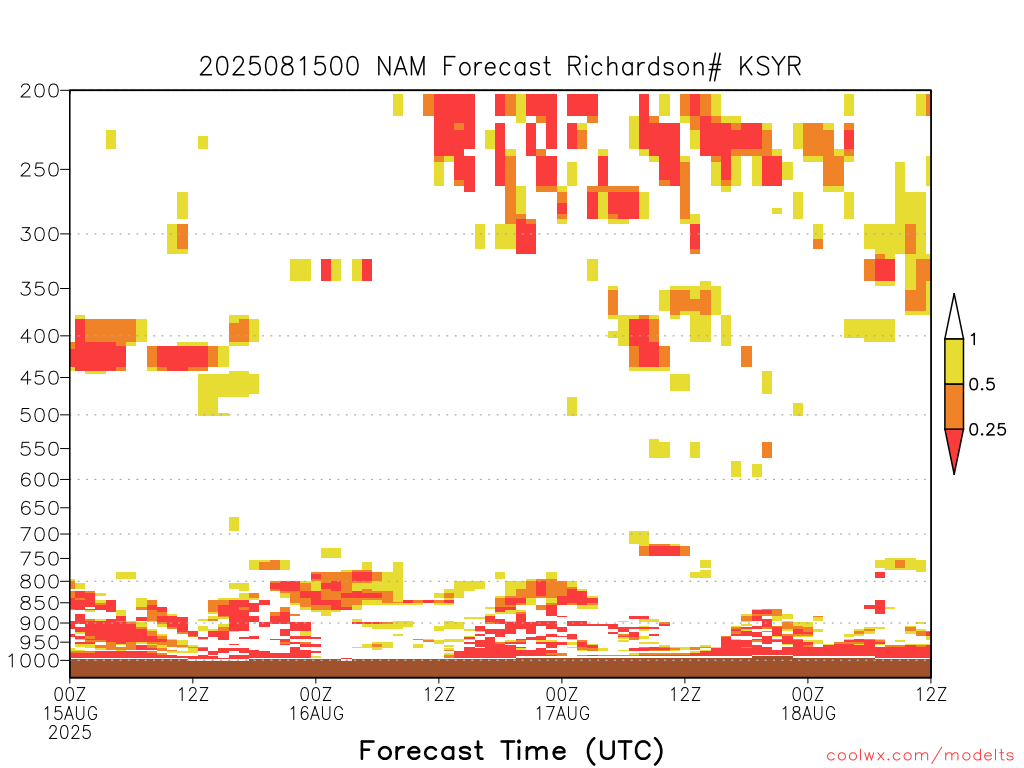 2025081500 NAM Forecast Richardson# KSYR

200
250
300
350
400
450
500
550
600
650
700
750
800
850
900
950
1000

1
0.5
0.25

00Z 15AUG 2025
12Z
00Z 16AUG
12Z
00Z 17AUG
12Z
00Z 18AUG
12Z

Forecast Time (UTC)

coolwx.com/modelts